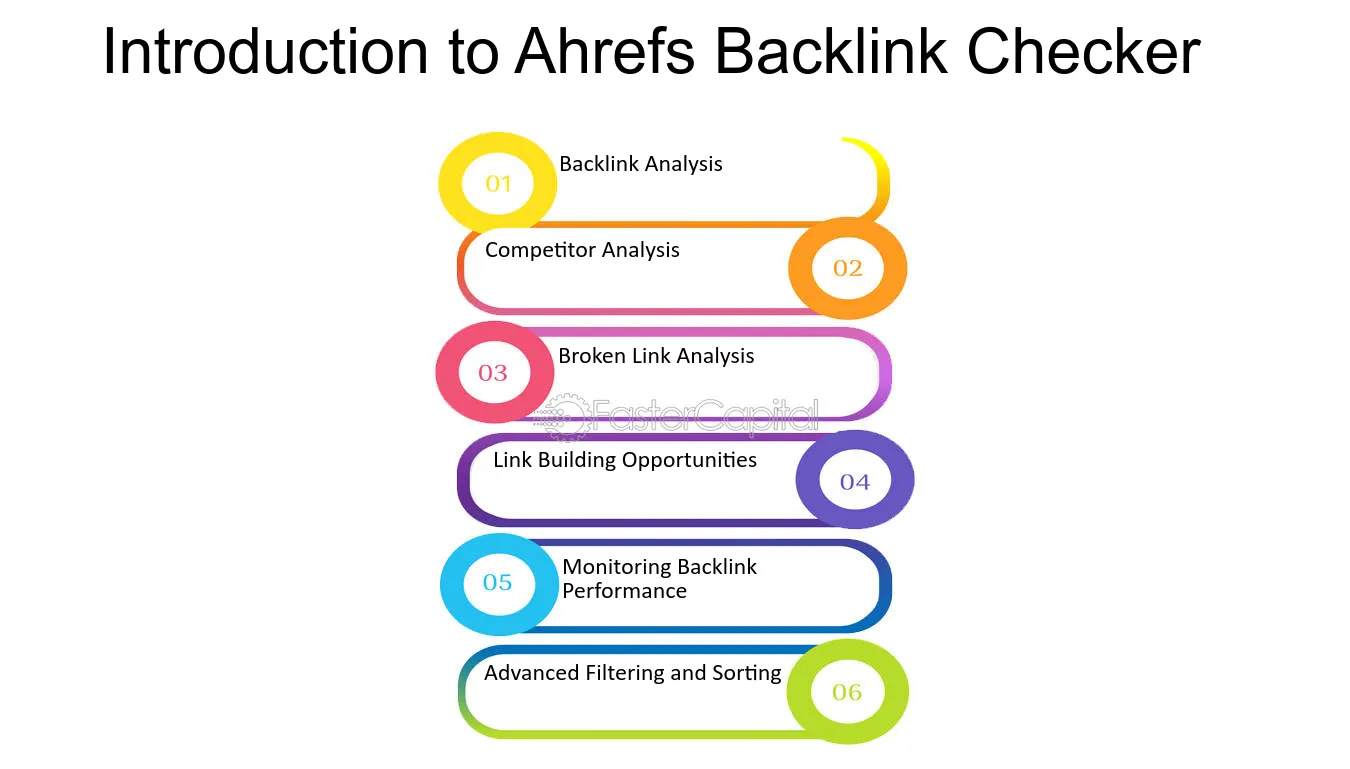 Introduction to Ahrefs Backlink Checker

01
Backlink Analysis

Competitor Analysis
02

03
Broken Link Analysis

Link Building Opportunities
04

05
Monitoring Backlink Performance

Advanced Filtering and Sorting
06

FasterCapital